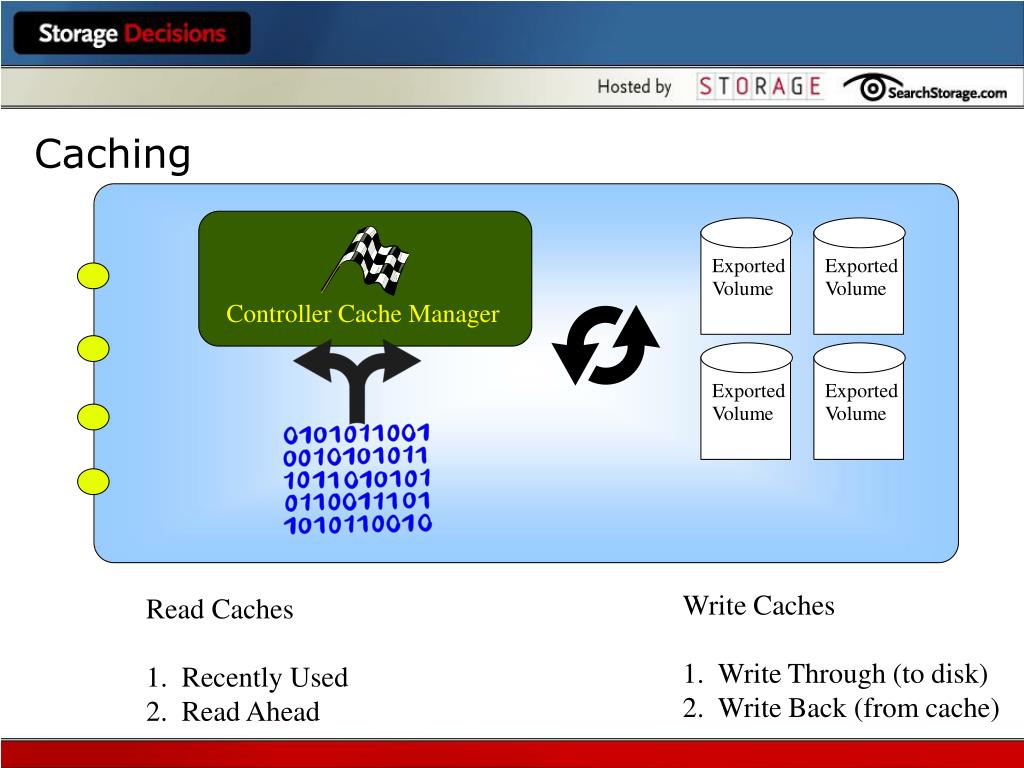 Storage Decisions

Hosted by STORAGE SearchStorage.com

Caching

Controller Cache Manager

0101011001
0010101011
1011010101
0110011101
1010110010

Exported Volume

Exported Volume

Exported Volume

Exported Volume

Read Caches

1. Recently Used
2. Read Ahead

Write Caches

1. Write Through (to disk)
2. Write Back (from cache)